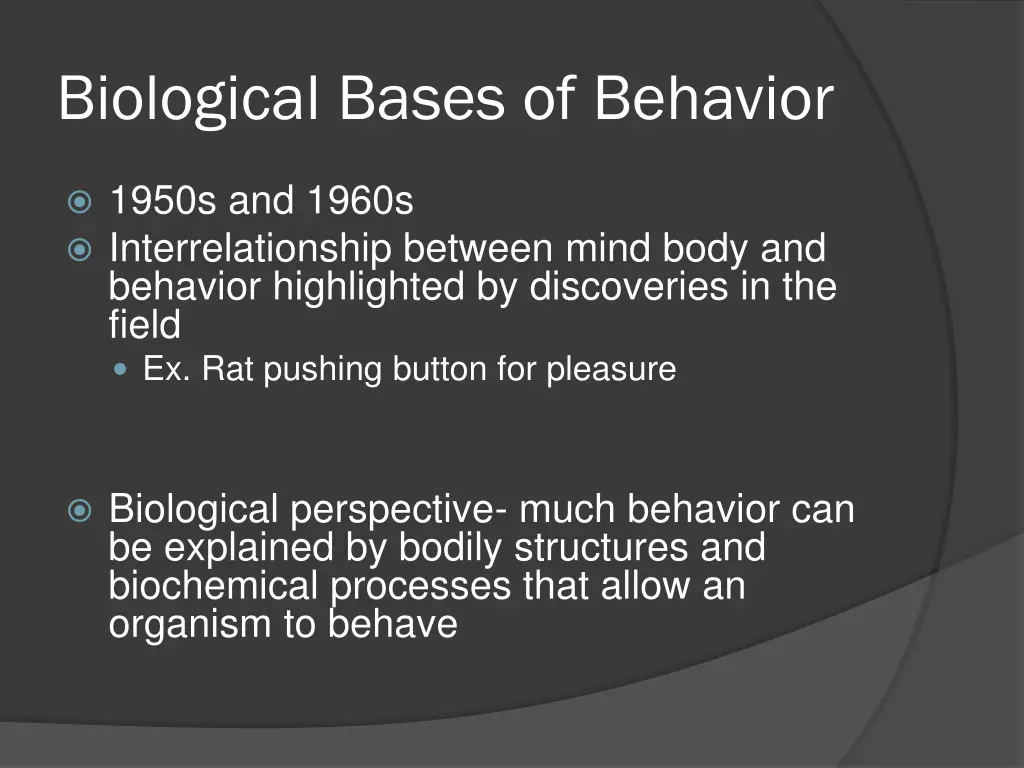 Biological Bases of Behavior

1950s and 1960s
Interrelationship between mind body and behavior highlighted by discoveries in the field
Ex. Rat pushing button for pleasure

Biological perspective- much behavior can be explained by bodily structures and biochemical processes that allow an organism to behave